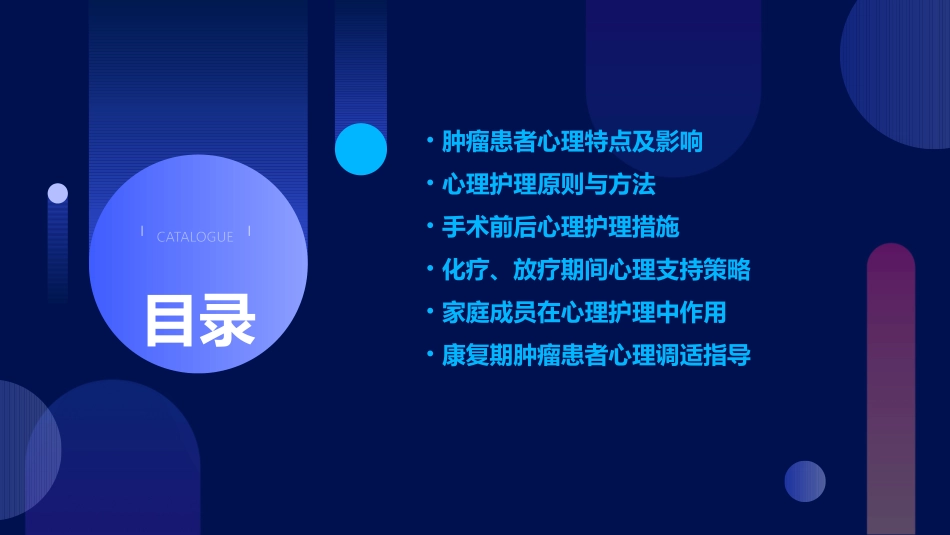 CATALOGUE

目录

• 肿瘤患者心理特点及影响
• 心理护理原则与方法
• 手术前后心理护理措施
• 化疗、放疗期间心理支持策略
• 家庭成员在心理护理中作用
• 康复期肿瘤患者心理调适指导